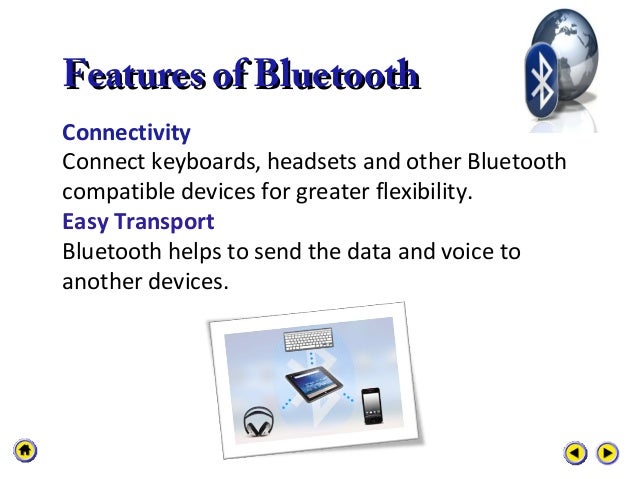 Features of Bluetooth

Connectivity
Connect keyboards, headsets and other Bluetooth compatible devices for greater flexibility.

Easy Transport
Bluetooth helps to send the data and voice to another devices.